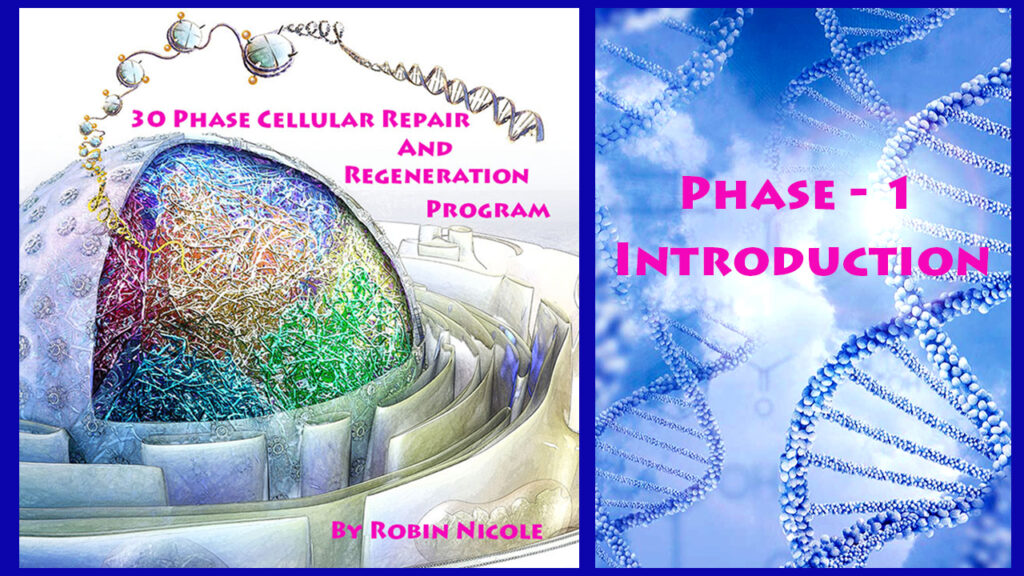 30 Phase Cellular Repair And Regeneration Program

By Robin Nicole

Phase - 1 Introduction